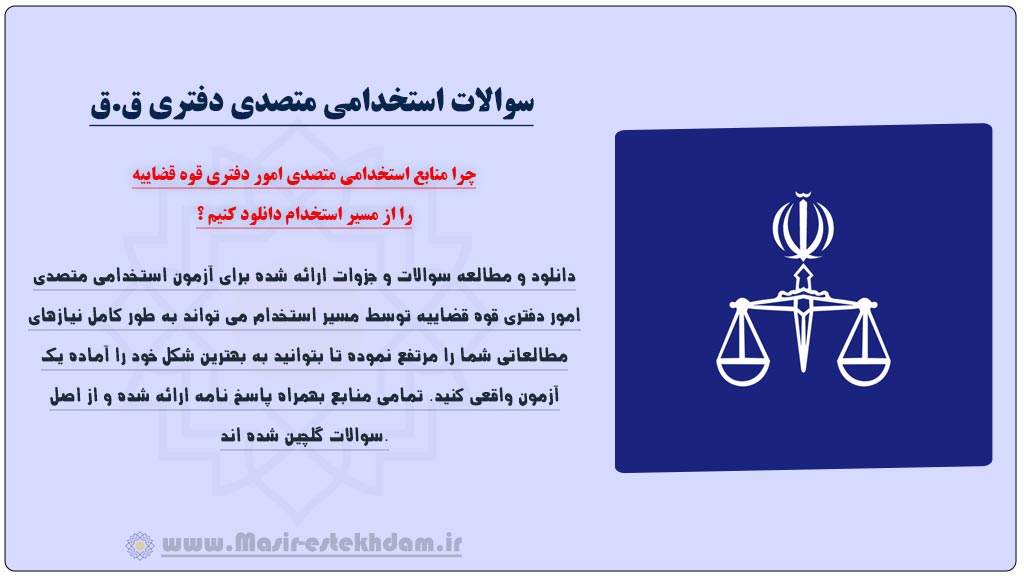 سوالات استخدامی متصدی دفتری ق.ق

چرا منابع استخدامی متصدی امور دفتری قوه قضاییه را از مسیر استخدام دانلود کنیم ؟

دانلود و مطالعه سوالات و جزوات ارائه شده برای آزمون استخدامی متصدی امور دفتری قوه قضاییه توسط مسیر استخدام می تواند به طور کامل نیازهای مطالعاتی شما را مرتفع نموده تا بتوانید به بهترین شکل خود را آماده یک آزمون واقعی کنید. تمامی منابع بهمراه پاسخ نامه ارائه شده و از اصل سوالات گلچین شده اند.

www.Masir-estekhdam.ir